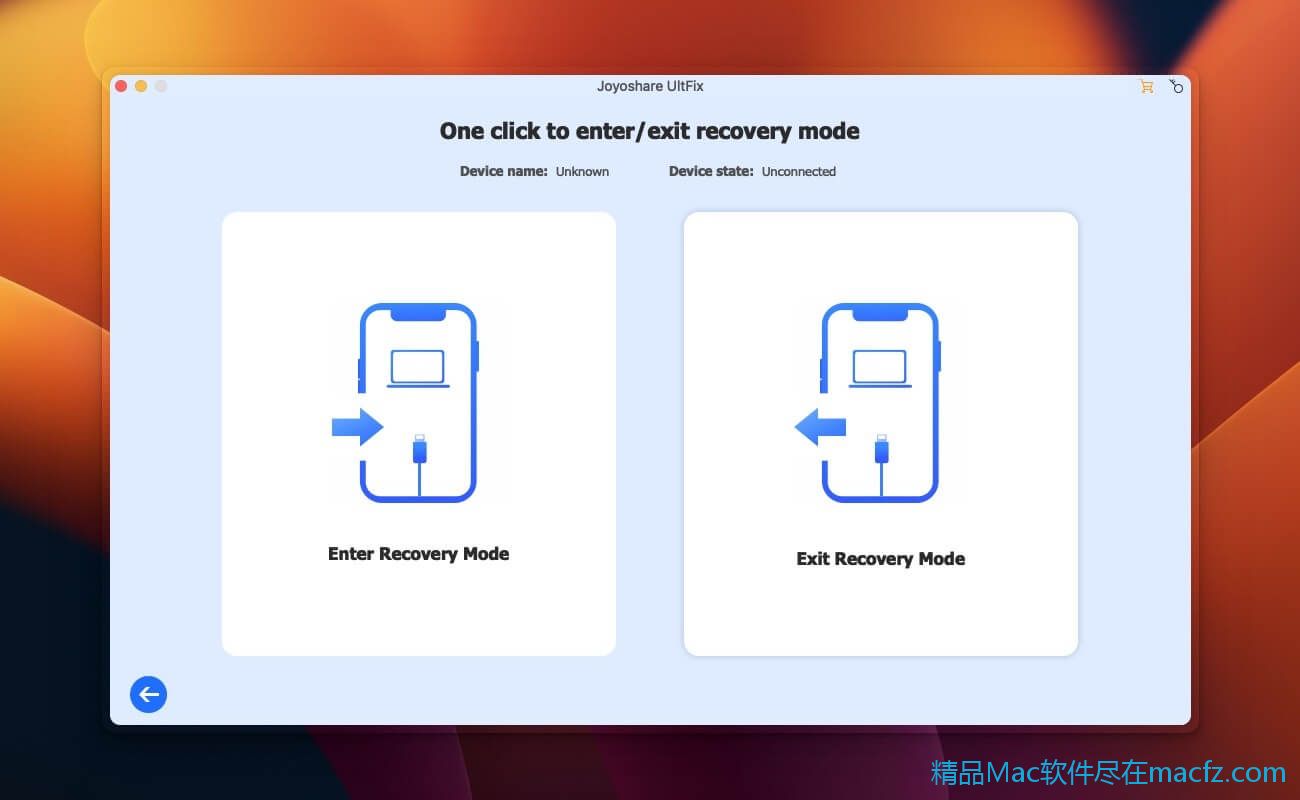 Joyoshare UltFix

One click to enter/exit recovery mode

Device name: Unknown

Device state: Unconnected

Enter Recovery Mode

Exit Recovery Mode

精品Mac软件尽在macfz.com